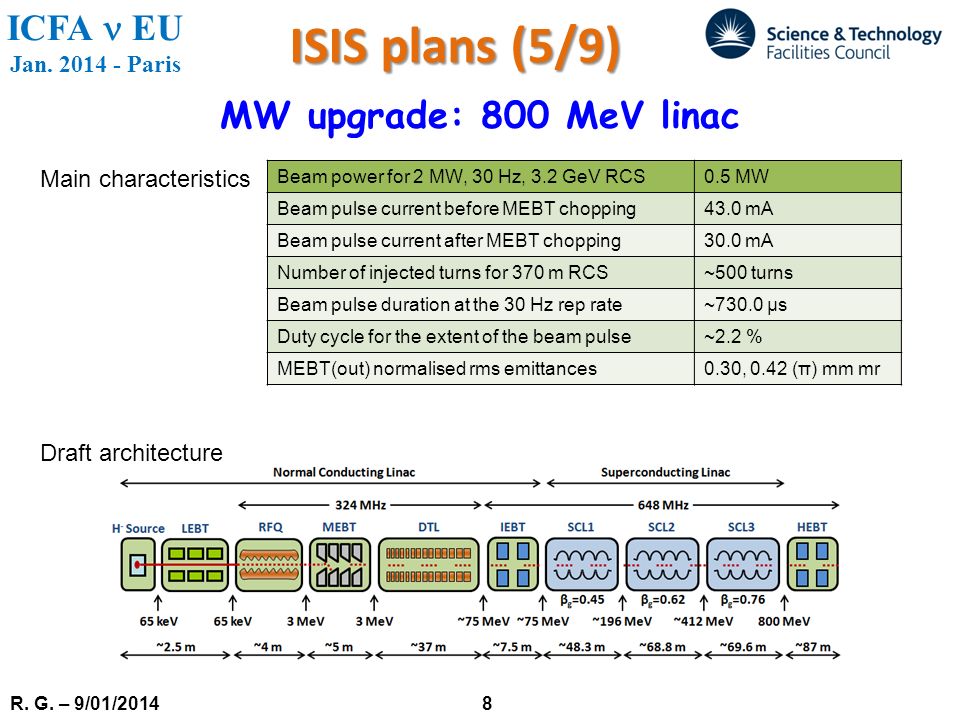 ICFA ν EU
Jan. 2014 - Paris

ISIS plans (5/9)

Science & Technology Facilities Council

MW upgrade: 800 MeV linac

Main characteristics

| Beam power for 2 MW, 30 Hz, 3.2 GeV RCS | 0.5 MW |
|---|---|
| Beam pulse current before MEBT chopping | 43.0 mA |
| Beam pulse current after MEBT chopping | 30.0 mA |
| Number of injected turns for 370 m RCS | ~500 turns |
| Beam pulse duration at the 30 Hz rep rate | ~730.0 μs |
| Duty cycle for the extent of the beam pulse | ~2.2 % |
| MEBT(out) normalised rms emittances | 0.30, 0.42 (π) mm mr |

Draft architecture

Normal Conducting Linac
Superconducting Linac
324 MHz
648 MHz
H⁻ Source LEBT RFQ MEBT DTL IEBT SCL1 SCL2 SCL3 HEBT
$\beta_g$=0.45 $\beta_g$=0.62 $\beta_g$=0.76
65 keV 65 keV 3 MeV 3 MeV ~75 MeV ~75 MeV ~196 MeV ~412 MeV 800 MeV
~2.5 m ~4 m ~5 m ~37 m ~7.5 m ~48.3 m ~68.8 m ~69.6 m ~87 m

R. G. – 9/01/2014
8